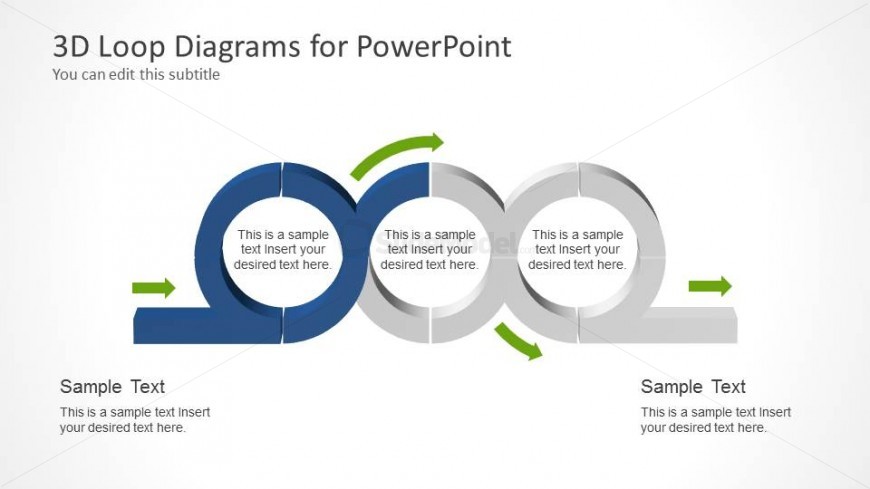 3D Loop Diagrams for PowerPoint
You can edit this subtitle

This is a sample text Insert your desired text here.

This is a sample text Insert your desired text here.

This is a sample text Insert your desired text here.

Sample Text
This is a sample text Insert your desired text here.

Sample Text
This is a sample text Insert your desired text here.